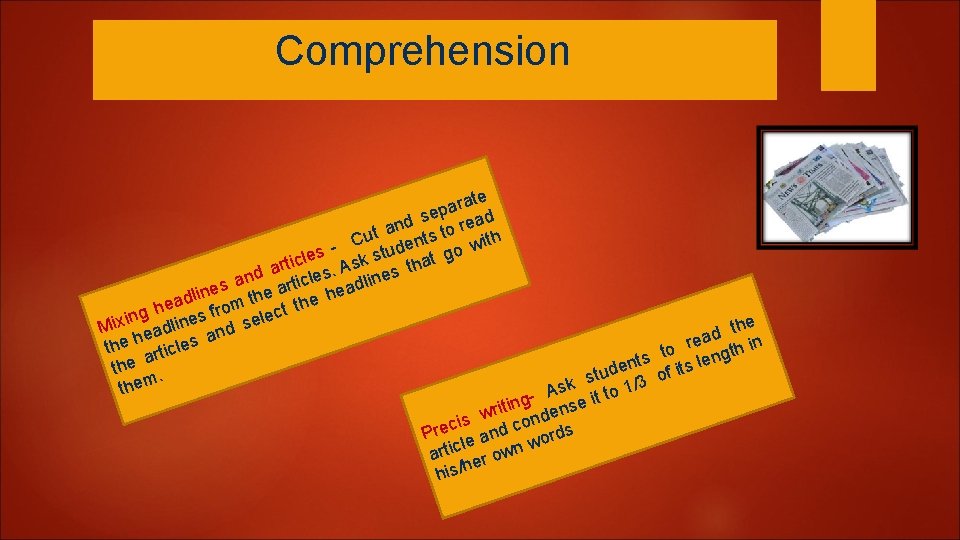 Comprehension

Mixing headlines and articles - Cut and separate the headlines from the articles. Ask students to read the articles and select the headlines that go with them.

Precis writing- Ask students to read the article and condense it to 1/3 of its length in his/her own words